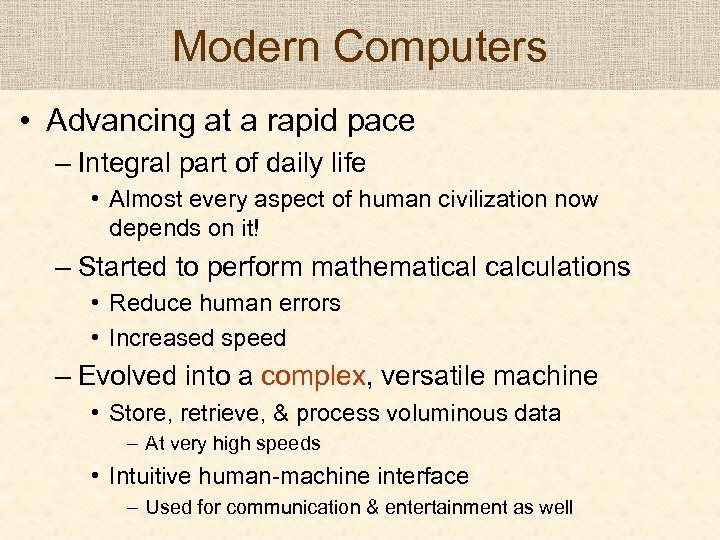 Modern Computers

• Advancing at a rapid pace
– Integral part of daily life
• Almost every aspect of human civilization now depends on it!
– Started to perform mathematical calculations
• Reduce human errors
• Increased speed
– Evolved into a complex, versatile machine
• Store, retrieve, & process voluminous data
– At very high speeds
• Intuitive human-machine interface
– Used for communication & entertainment as well